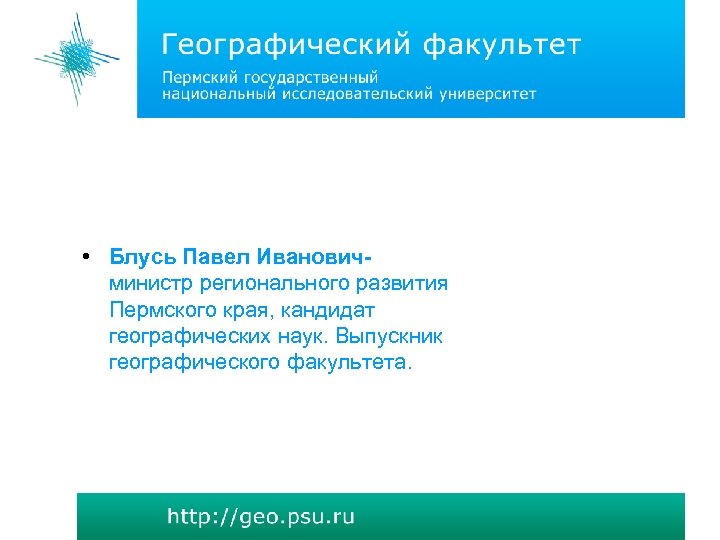 Географический факультет

Пермский государственный национальный исследовательский университет

• Блусь Павел Иванович- министр регионального развития Пермского края, кандидат географических наук. Выпускник географического факультета.

http://geo.psu.ru